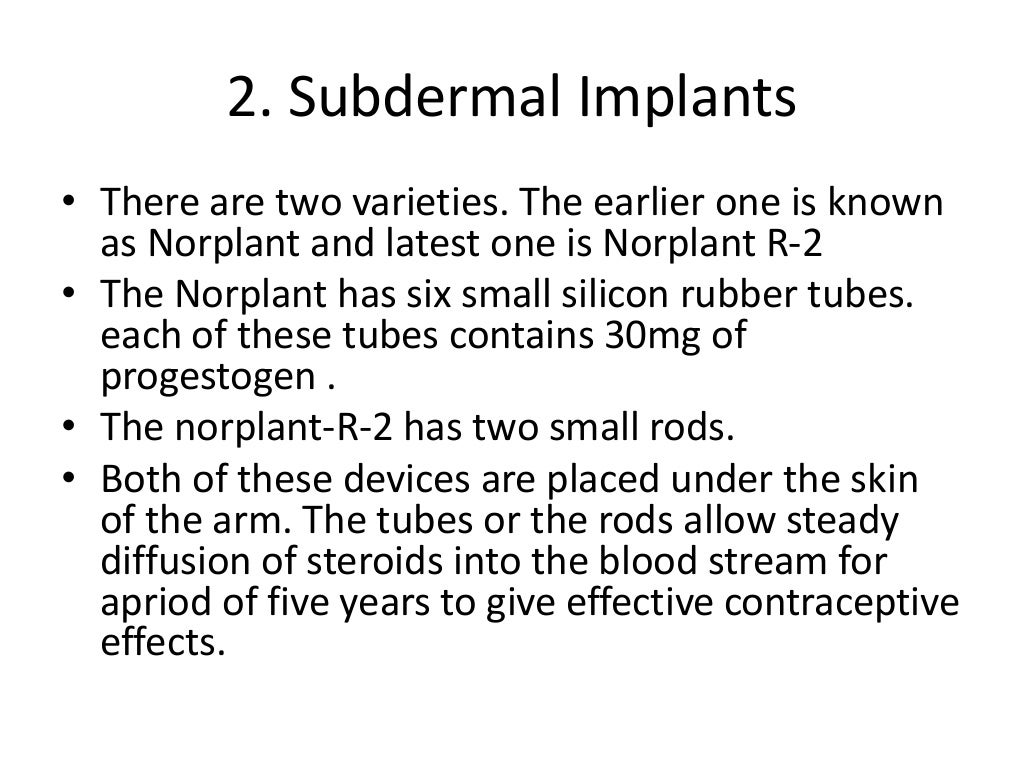 2. Subdermal Implants

• There are two varieties. The earlier one is known as Norplant and latest one is Norplant R-2
• The Norplant has six small silicon rubber tubes. each of these tubes contains 30mg of progestogen .
• The norplant-R-2 has two small rods.
• Both of these devices are placed under the skin of the arm. The tubes or the rods allow steady diffusion of steroids into the blood stream for apriod of five years to give effective contraceptive effects.